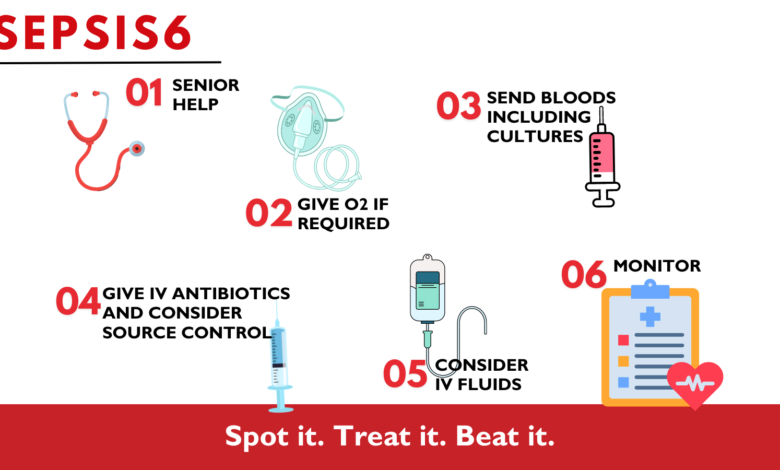 SEPSIS6

01 SENIOR HELP

02 GIVE O2 IF REQUIRED

03 SEND BLOODS INCLUDING CULTURES

04 GIVE IV ANTIBIOTICS AND CONSIDER SOURCE CONTROL

05 CONSIDER IV FLUIDS

06 MONITOR

Spot it. Treat it. Beat it.